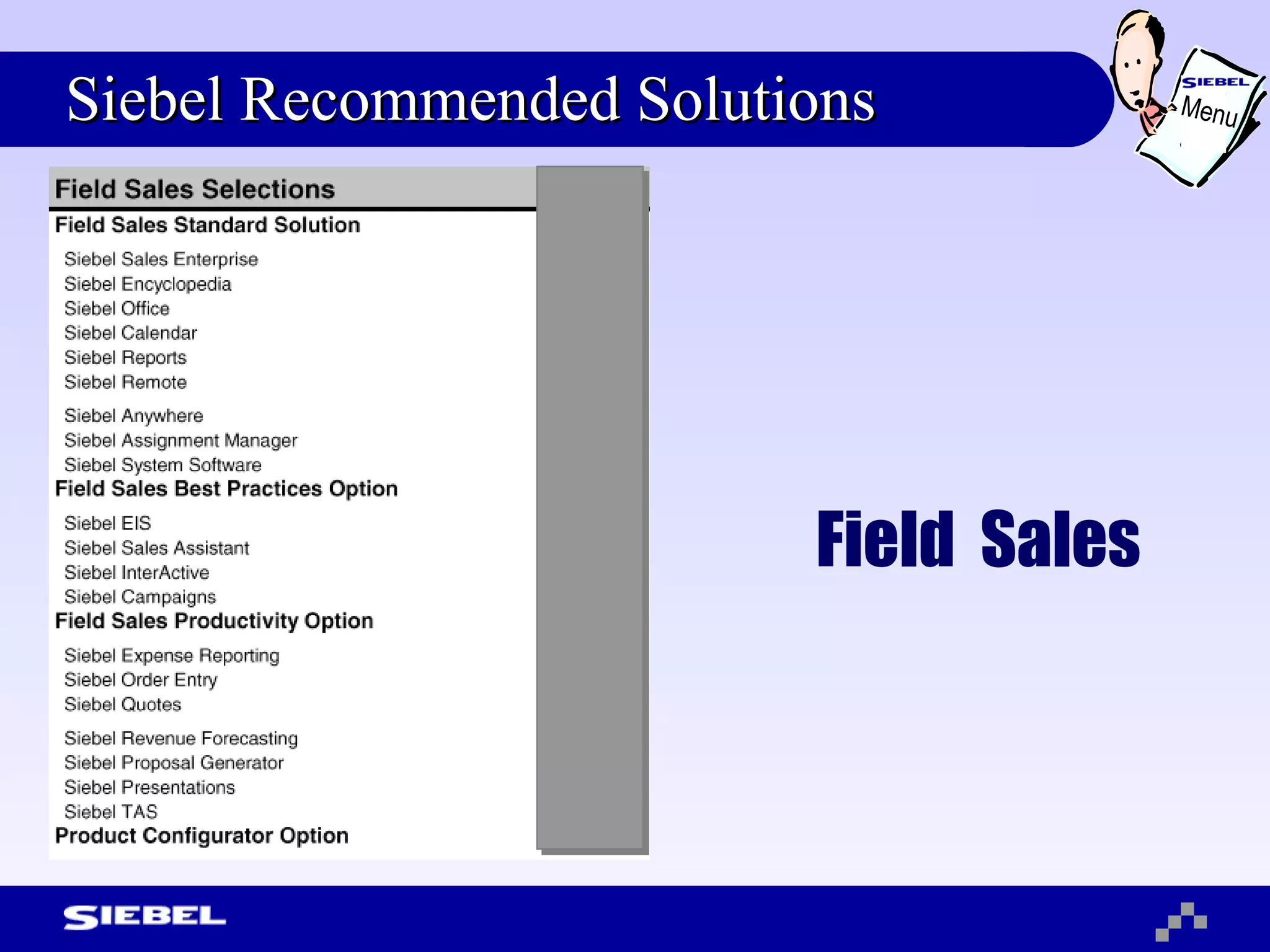 Siebel Recommended Solutions

SIEBEL
Menu

Field Sales Selections

Field Sales Standard Solution

Siebel Sales Enterprise
Siebel Encyclopedia
Siebel Office
Siebel Calendar
Siebel Reports
Siebel Remote

Siebel Anywhere
Siebel Assignment Manager
Siebel System Software

Field Sales Best Practices Option

Siebel EIS
Siebel Sales Assistant
Siebel InterActive
Siebel Campaigns

Field Sales Productivity Option

Siebel Expense Reporting
Siebel Order Entry
Siebel Quotes

Siebel Revenue Forecasting
Siebel Proposal Generator
Siebel Presentations
Siebel TAS

Product Configurator Option

Field Sales

SIEBEL